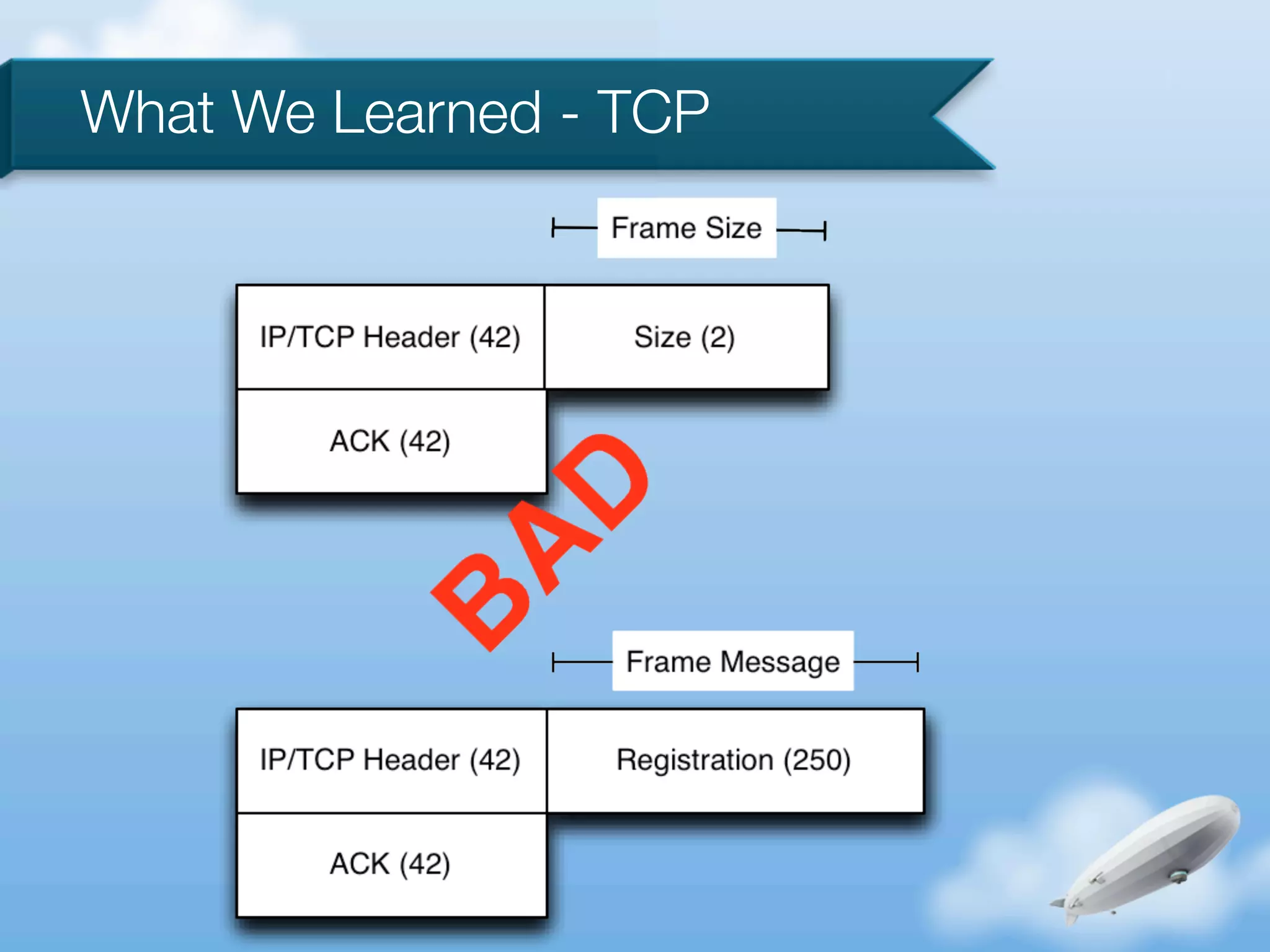 What We Learned - TCP

Frame Size

IP/TCP Header (42)

Size (2)

ACK (42)

BAD

Frame Message

IP/TCP Header (42)

Registration (250)

ACK (42)